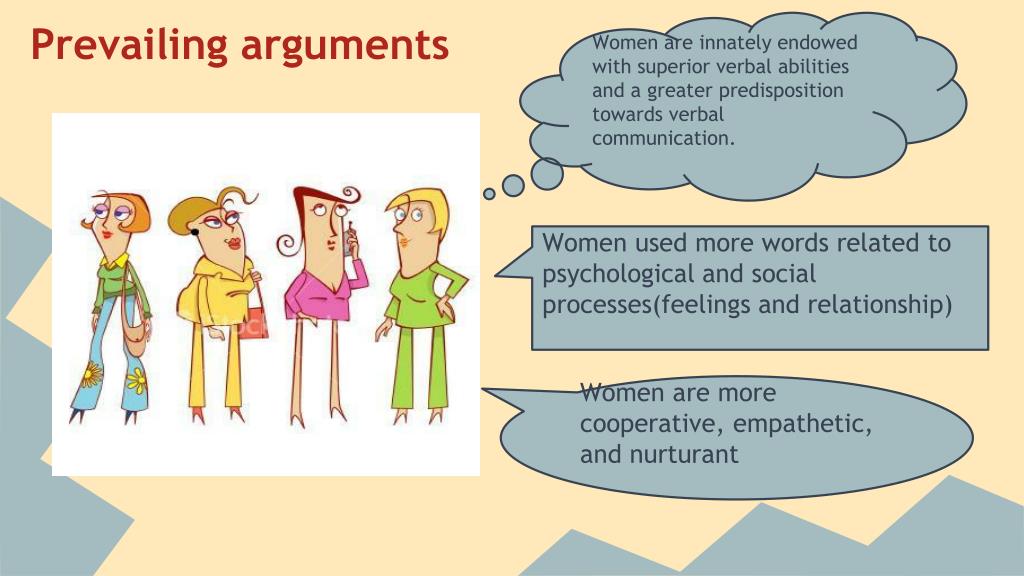 Prevailing arguments

Women are innately endowed with superior verbal abilities and a greater predisposition towards verbal communication.

Women used more words related to psychological and social processes(feelings and relationship)

Women are more cooperative, empathetic, and nurturant